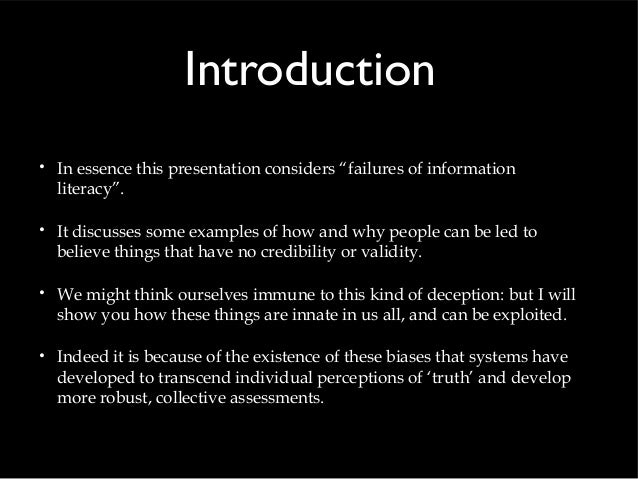 Introduction

• In essence this presentation considers “failures of information literacy”.

• It discusses some examples of how and why people can be led to believe things that have no credibility or validity.

• We might think ourselves immune to this kind of deception: but I will show you how these things are innate in us all, and can be exploited.

• Indeed it is because of the existence of these biases that systems have developed to transcend individual perceptions of ‘truth’ and develop more robust, collective assessments.